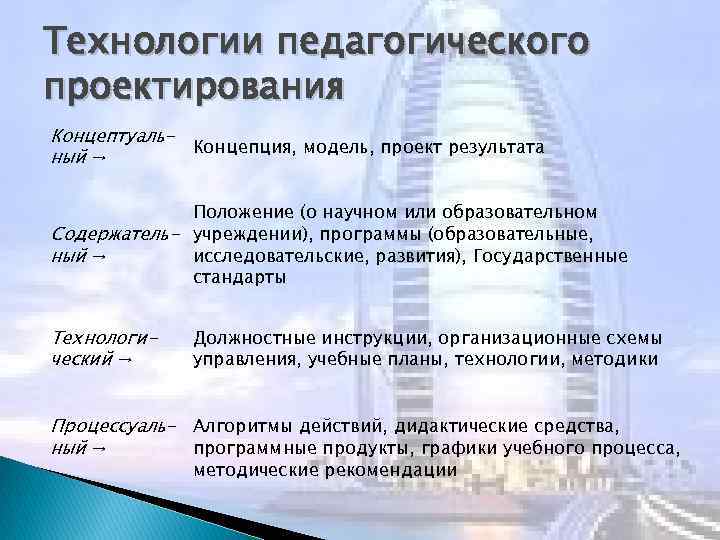 Технологии педагогического проектирования

| | |
|---|---|
| Концептуальный → | Концепция, модель, проект результата |
| Содержательный → | Положение (о научном или образовательном учреждении), программы (образовательные, исследовательские, развития), Государственные стандарты |
| Технологический → | Должностные инструкции, организационные схемы управления, учебные планы, технологии, методики |
| Процессуальный → | Алгоритмы действий, дидактические средства, программные продукты, графики учебного процесса, методические рекомендации |